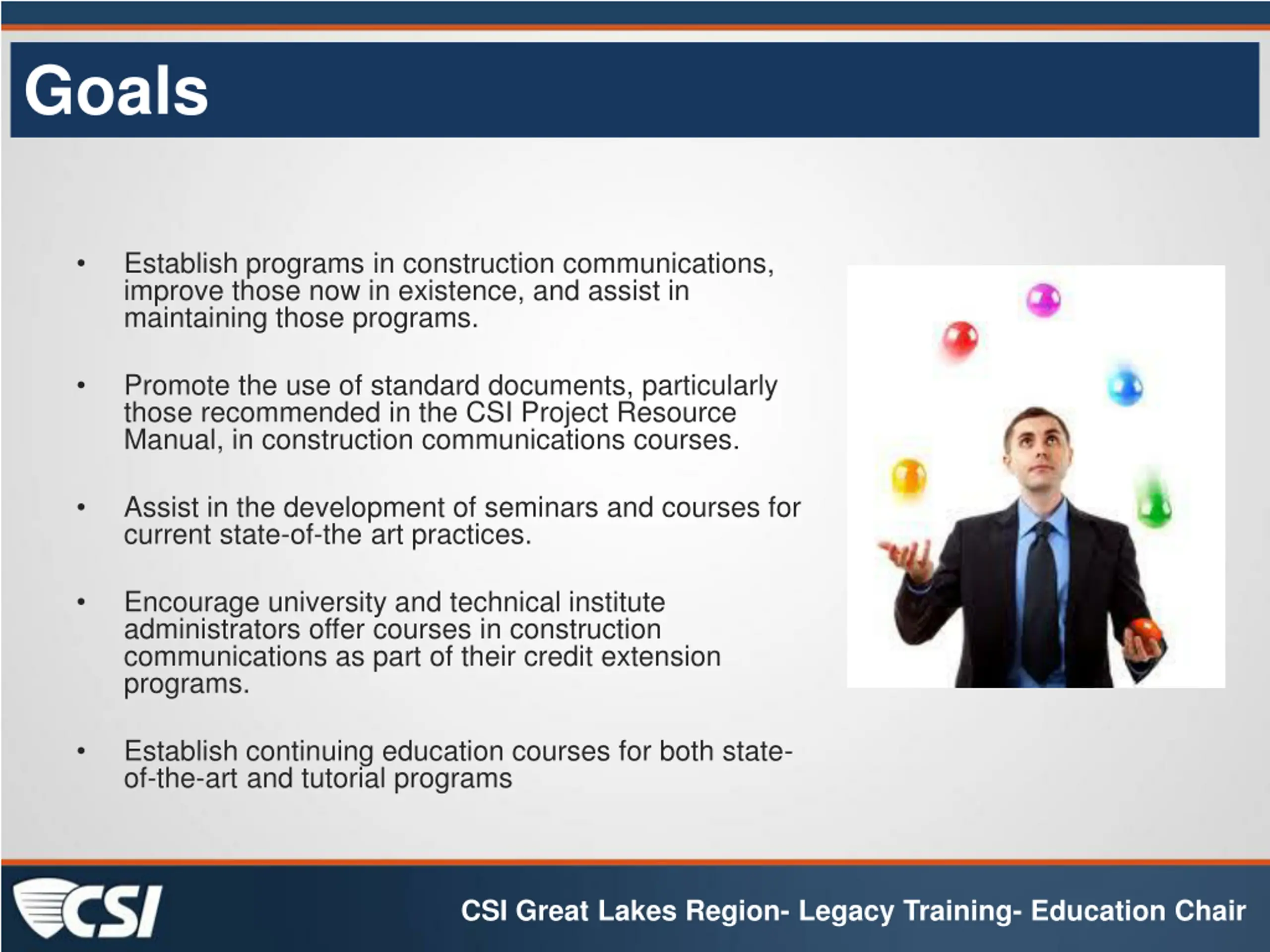 Goals

• Establish programs in construction communications, improve those now in existence, and assist in maintaining those programs.

• Promote the use of standard documents, particularly those recommended in the CSI Project Resource Manual, in construction communications courses.

• Assist in the development of seminars and courses for current state-of-the art practices.

• Encourage university and technical institute administrators offer courses in construction communications as part of their credit extension programs.

• Establish continuing education courses for both state-of-the-art and tutorial programs

CSI

CSI Great Lakes Region- Legacy Training- Education Chair